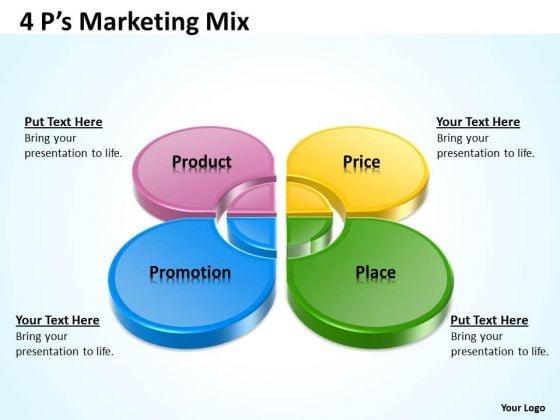 4 P's Marketing Mix

Put Text Here
Bring your presentation to life.

Product

Price

Your Text Here
Bring your presentation to life.

Promotion

Place

Your Text Here
Bring your presentation to life.

Put Text Here
Bring your presentation to life.

Your Logo